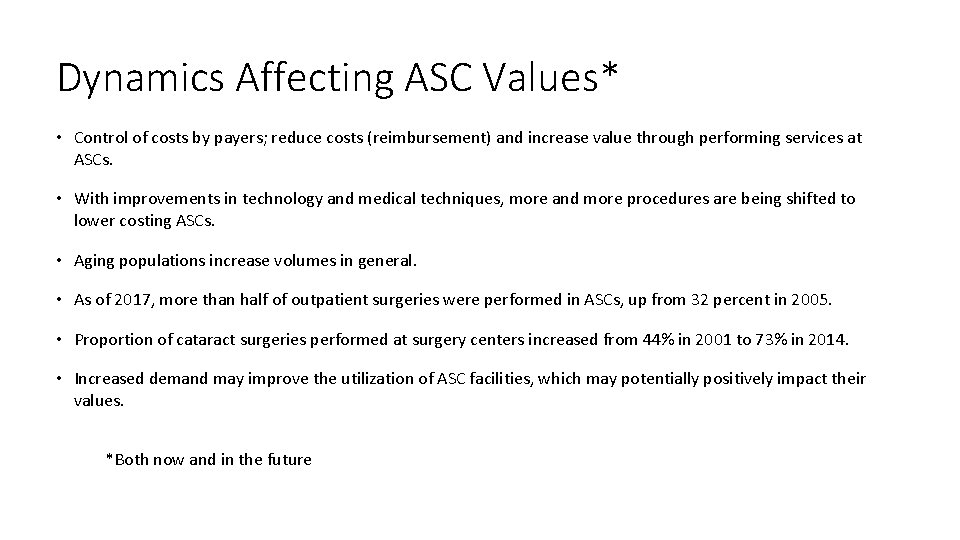 Dynamics Affecting ASC Values*

• Control of costs by payers; reduce costs (reimbursement) and increase value through performing services at ASCs.

• With improvements in technology and medical techniques, more and more procedures are being shifted to lower costing ASCs.

• Aging populations increase volumes in general.

• As of 2017, more than half of outpatient surgeries were performed in ASCs, up from 32 percent in 2005.

• Proportion of cataract surgeries performed at surgery centers increased from 44% in 2001 to 73% in 2014.

• Increased demand may improve the utilization of ASC facilities, which may potentially positively impact their values.

*Both now and in the future